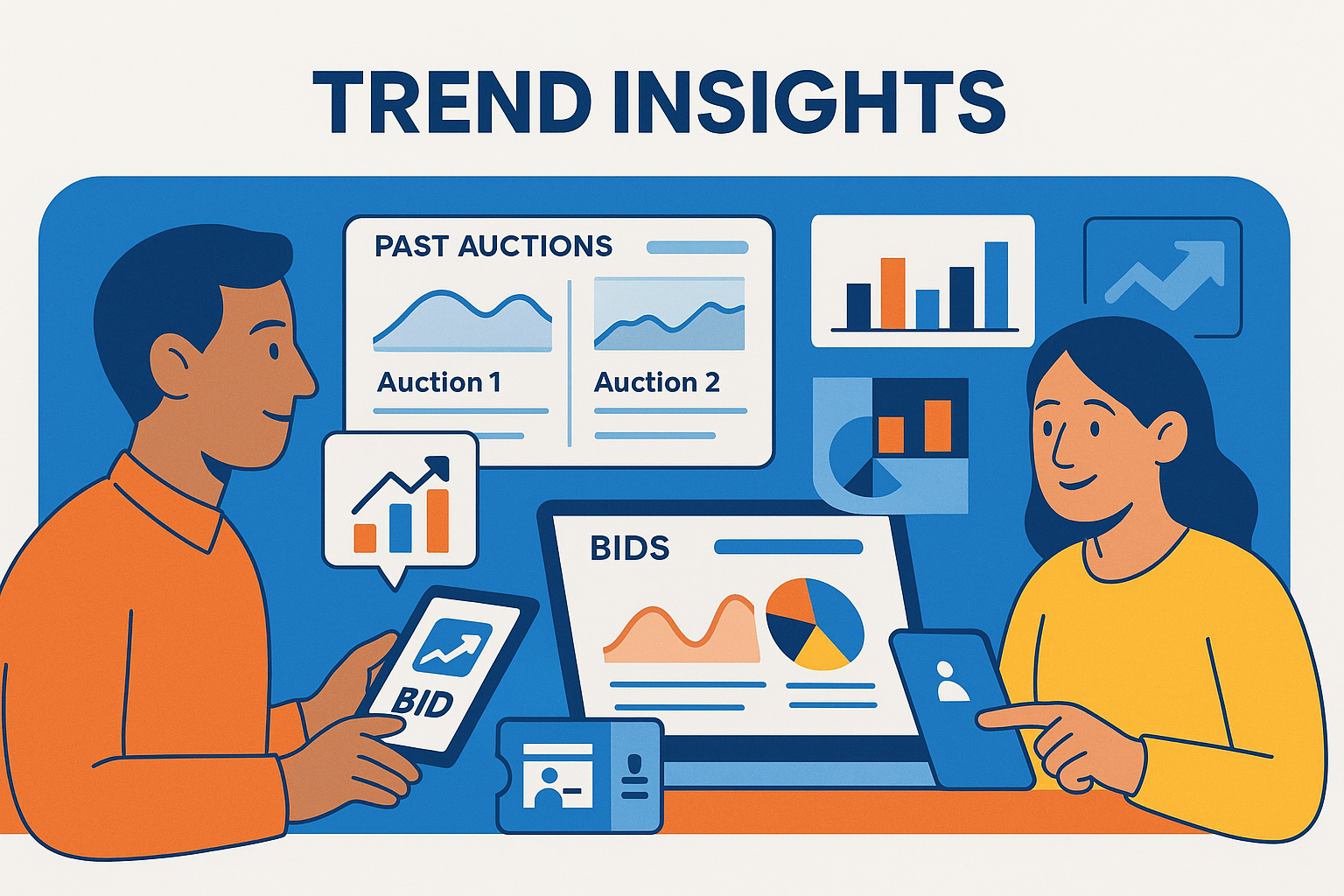 TREND INSIGHTS

PAST AUCTIONS

Auction 1

Auction 2

BIDS

BID